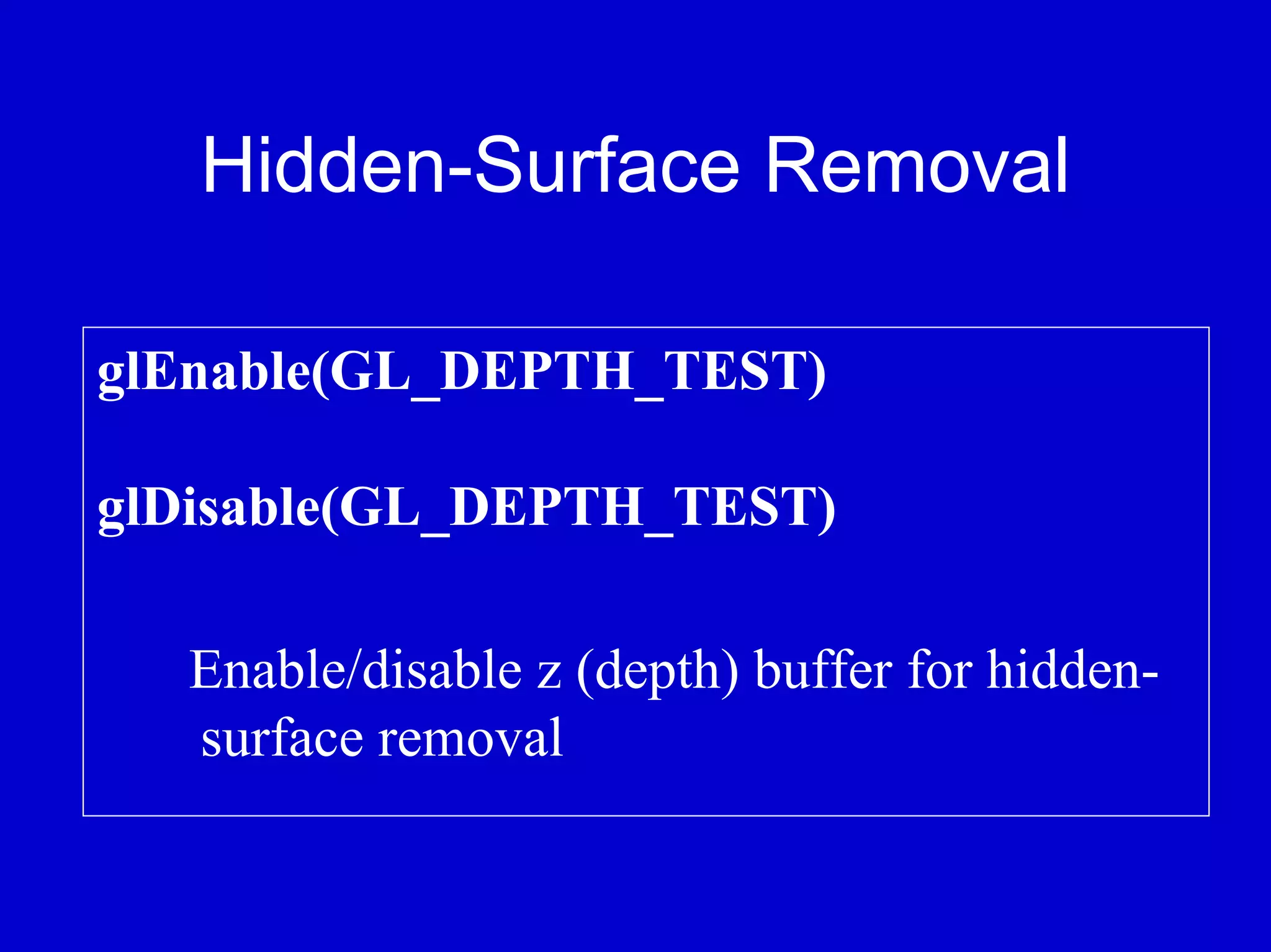 Hidden-Surface Removal

glEnable(GL_DEPTH_TEST)

glDisable(GL_DEPTH_TEST)

Enable/disable z (depth) buffer for hidden-surface removal